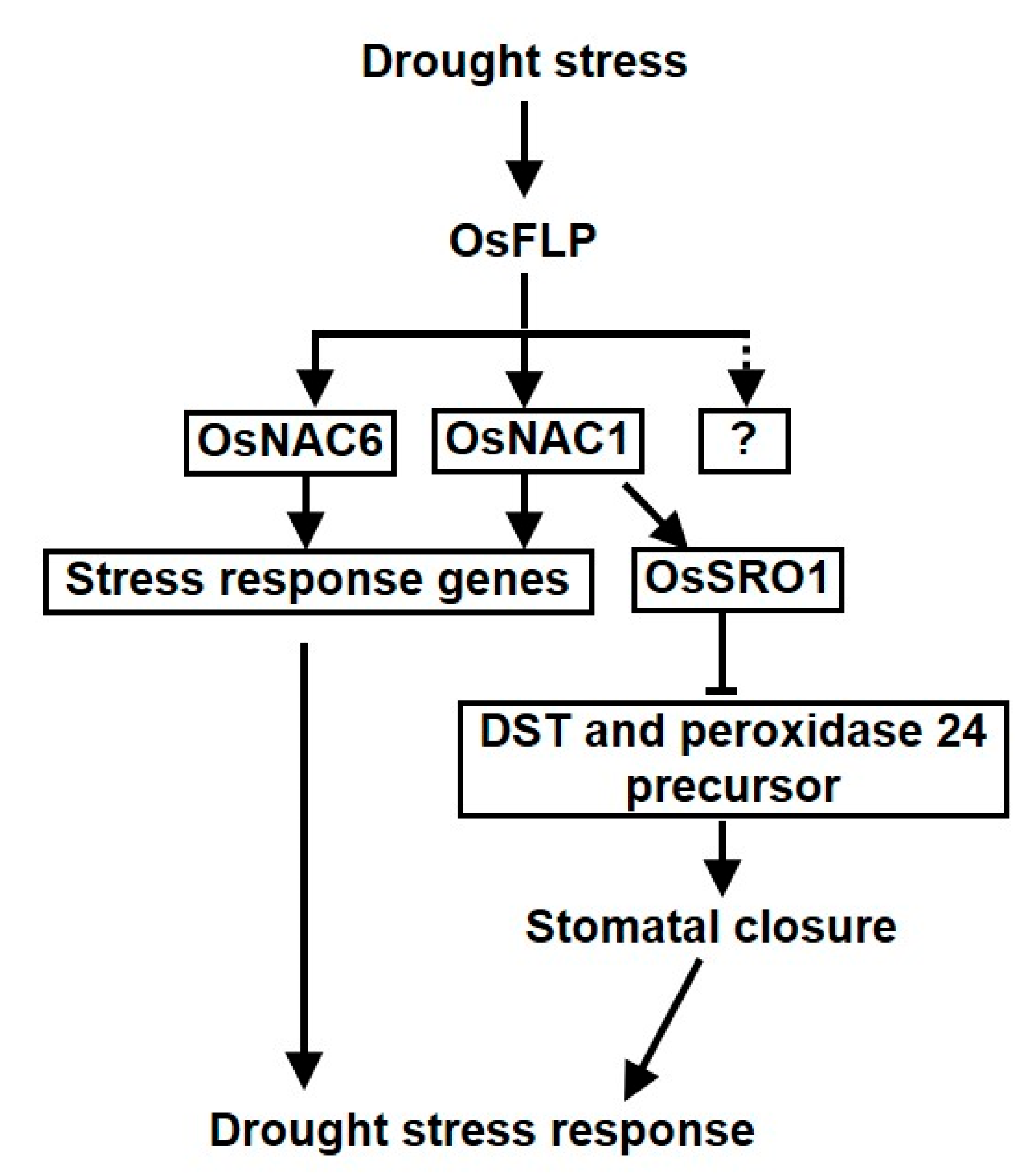 Drought stress

OsFLP

OsNAC6

OsNAC1

?

Stress response genes

OsSRO1

DST and peroxidase 24 precursor

Stomatal closure

Drought stress response